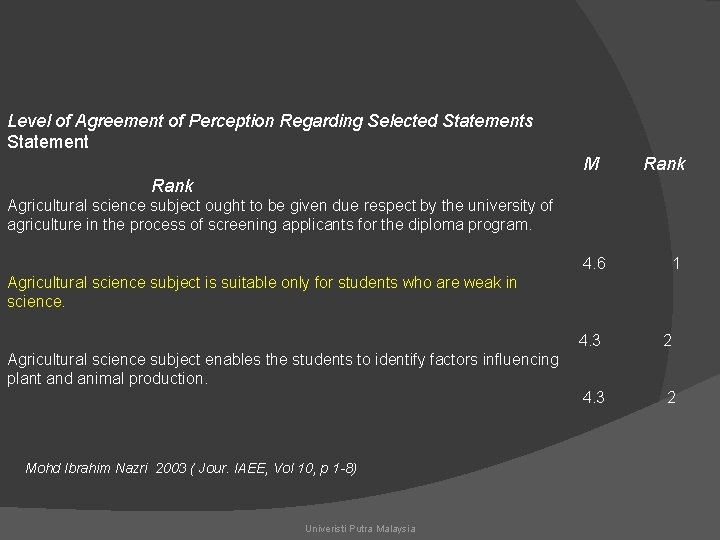 Level of Agreement of Perception Regarding Selected Statements
Statement

M Rank

Rank

Agricultural science subject ought to be given due respect by the university of agriculture in the process of screening applicants for the diploma program.

4.6 1

Agricultural science subject is suitable only for students who are weak in science.

4.3 2

Agricultural science subject enables the students to identify factors influencing plant and animal production.

4.3 2

Mohd Ibrahim Nazri 2003 ( Jour. IAEE, Vol 10, p 1-8)

Univeristi Putra Malaysia